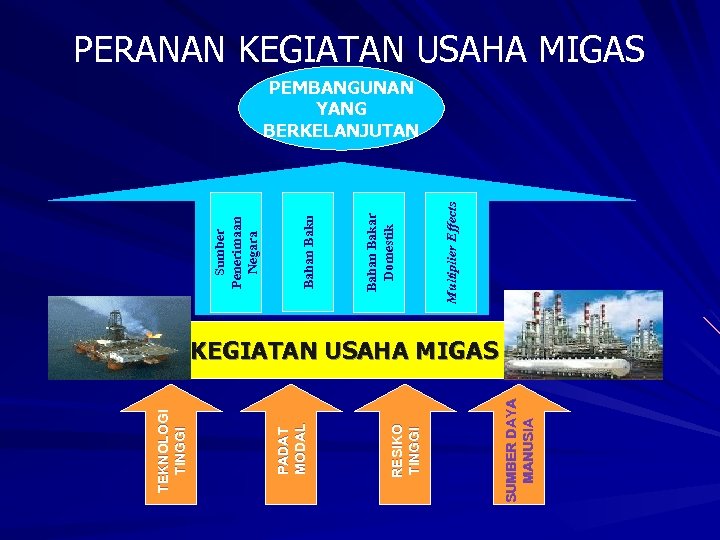 PERANAN KEGIATAN USAHA MIGAS

PEMBANGUNAN YANG BERKELANJUTAN

Sumber Penerimaan Negara

Bahan Baku

Bahan Bakar Domestik

Multiplier Effects

KEGIATAN USAHA MIGAS

TEKNOLOGI TINGGI

PADAT MODAL

RESIKO TINGGI

SUMBER DAYA MANUSIA